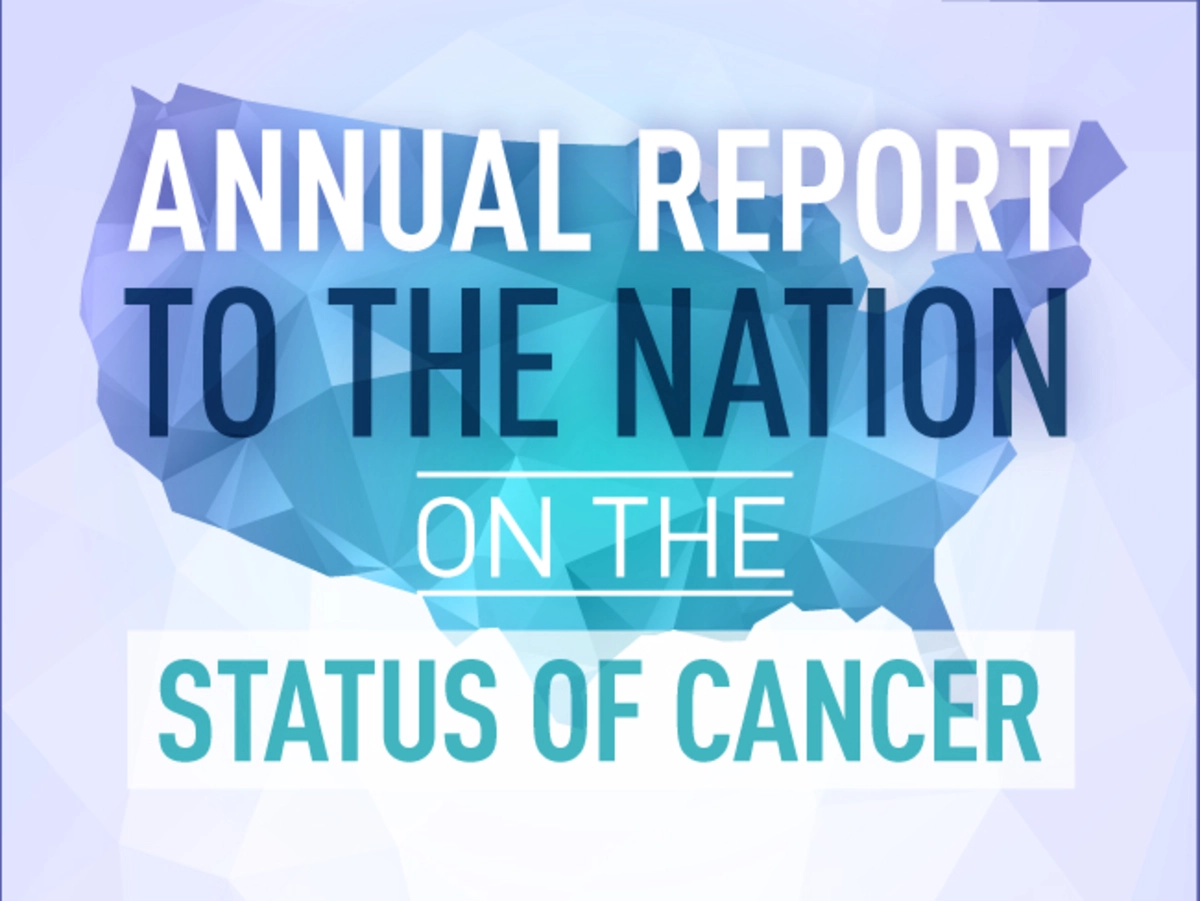 ANNUAL REPORT
TO THE NATION
ON THE
STATUS OF CANCER